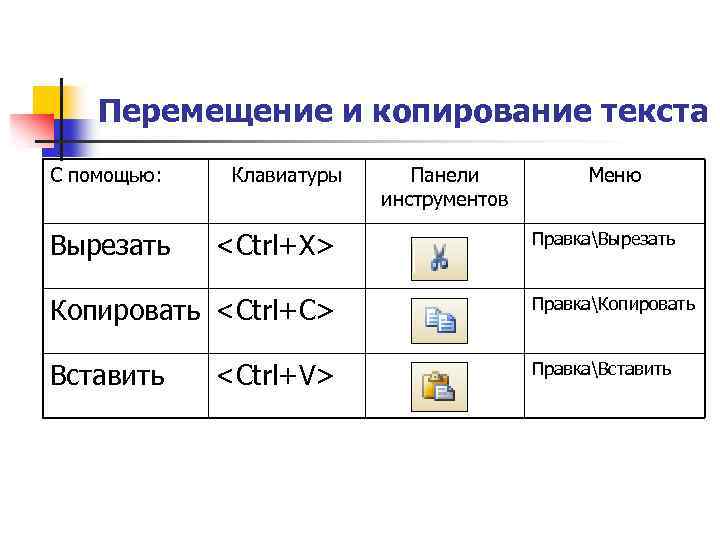 Перемещение и копирование текста

| С помощью: | Клавиатуры | Панели инструментов | Меню |
|---|---|---|---|
| Вырезать | <Ctrl+X> | | Правка\Вырезать |
| Копировать | <Ctrl+C> | | Правка\Копировать |
| Вставить | <Ctrl+V> | | Правка\Вставить |